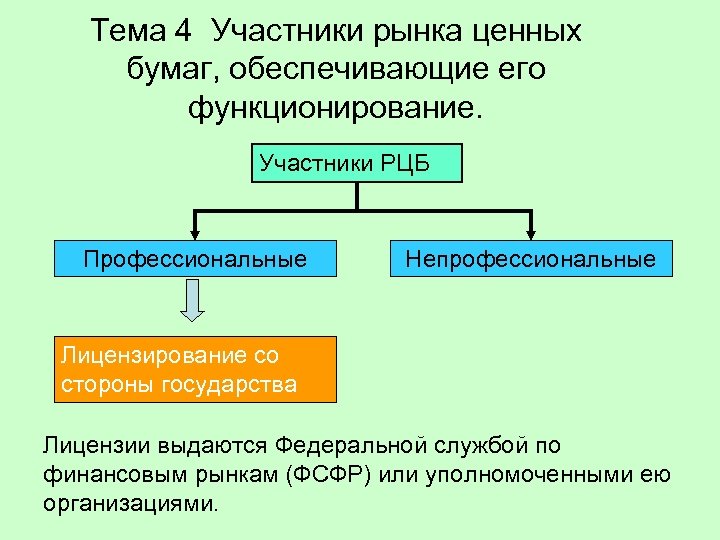 Тема 4 Участники рынка ценных бумаг, обеспечивающие его функционирование.

Участники РЦБ

Профессиональные

Непрофессиональные

Лицензирование со стороны государства

Лицензии выдаются Федеральной службой по финансовым рынкам (ФСФР) или уполномоченными ею организациями.